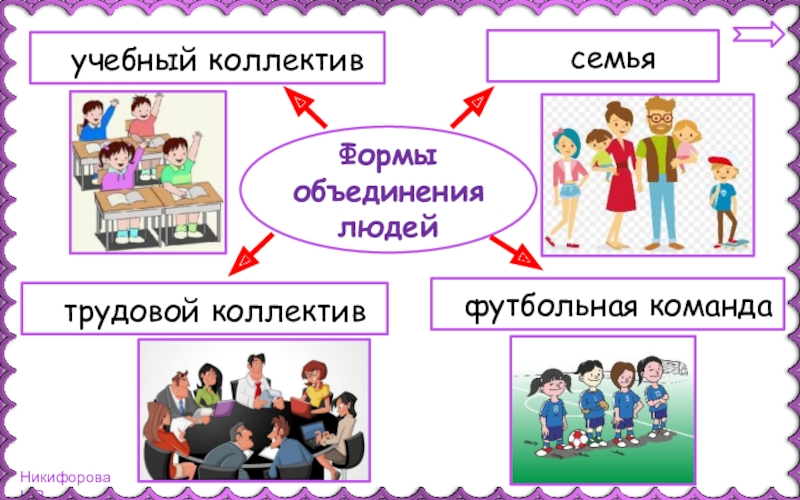 учебный коллектив

семья

Формы объединения людей

трудовой коллектив

футбольная команда

Никифорова